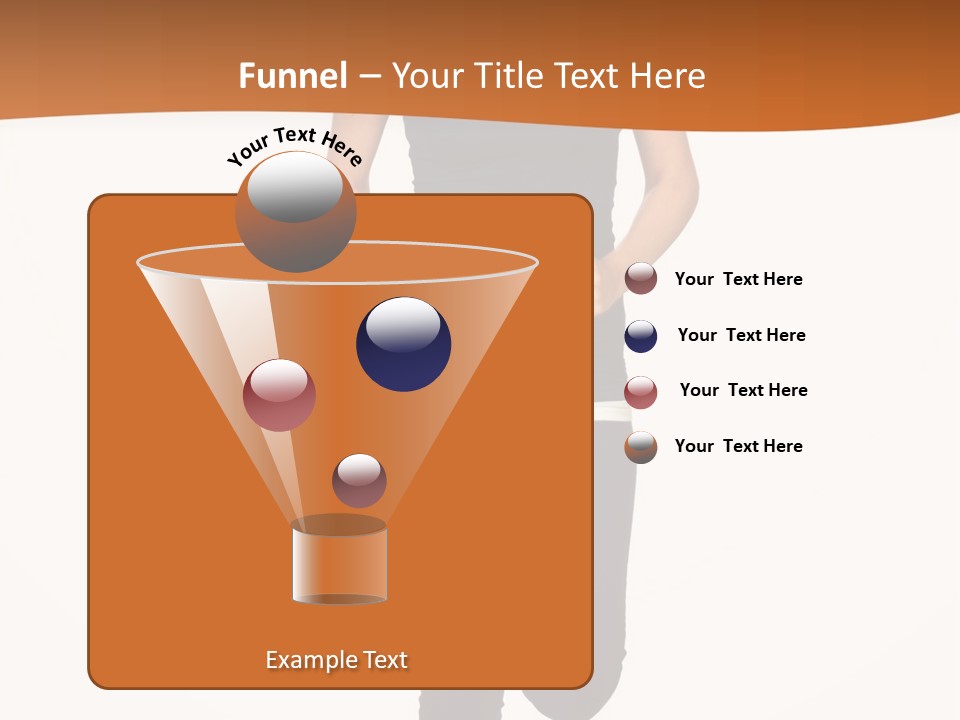 Funnel – Your Title Text Here

Your Text Here

Your Text Here

Your Text Here

Your Text Here

Your Text Here

Example Text